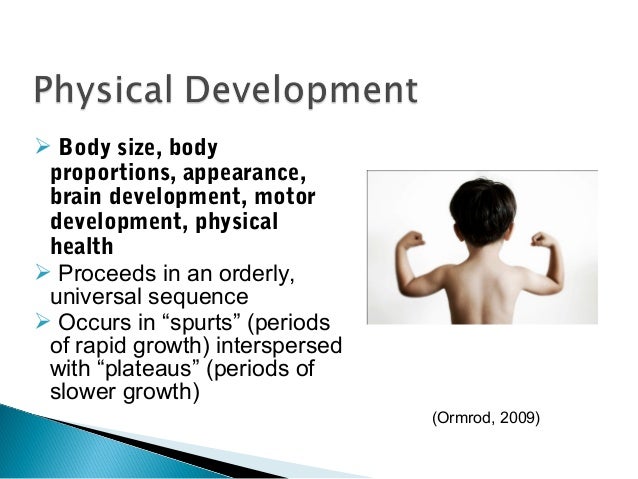 Physical Development

➢ Body size, body proportions, appearance, brain development, motor development, physical health

➢ Proceeds in an orderly, universal sequence

➢ Occurs in “spurts” (periods of rapid growth) interspersed with “plateaus” (periods of slower growth)

(Ormrod, 2009)